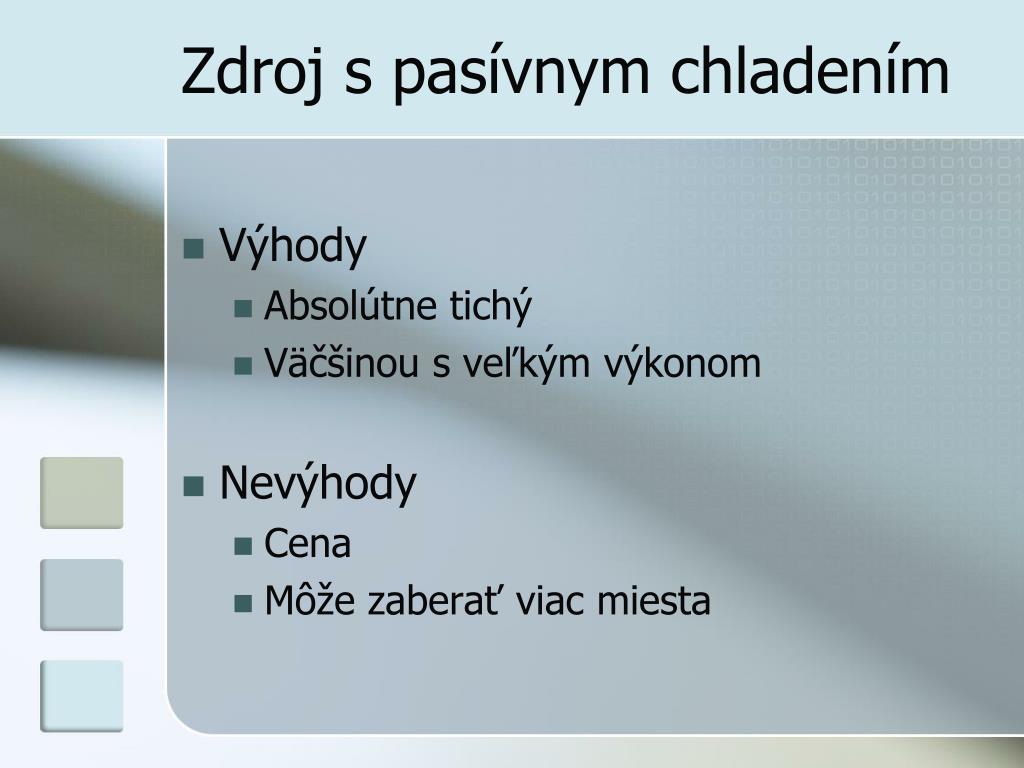 Zdroj s pasívnym chladením

Výhody
Absolútne tichý
Väčšinou s veľkým výkonom

Nevýhody
Cena
Môže zaberať viac miesta